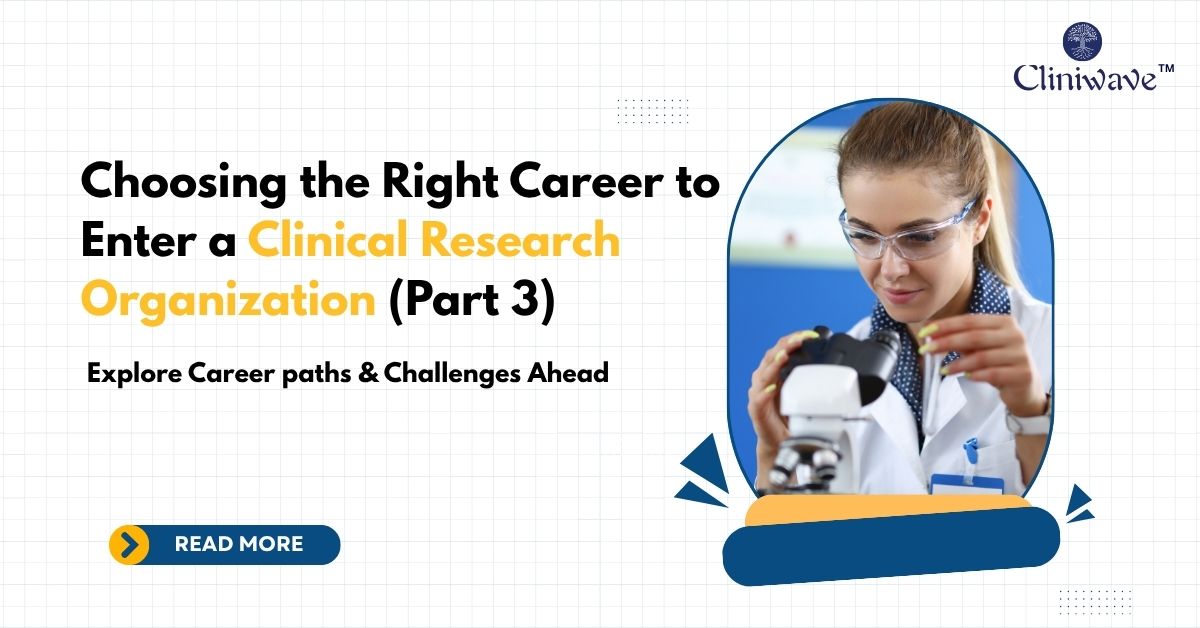 Cliniwave™

Choosing the Right Career to Enter a Clinical Research Organization (Part 3)

Explore Career paths & Challenges Ahead

READ MORE